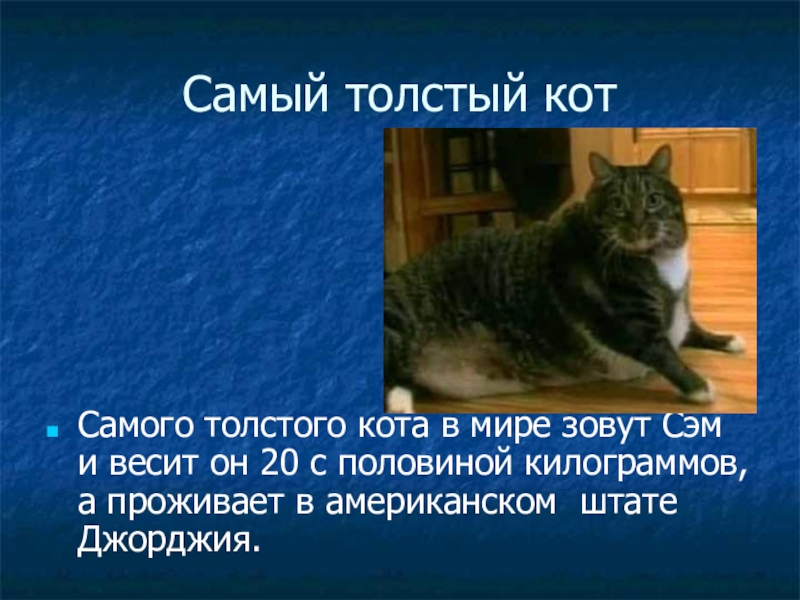 Самый толстый кот

Самого толстого кота в мире зовут Сэм и весит он 20 с половиной килограммов, а проживает в американском штате Джорджия.